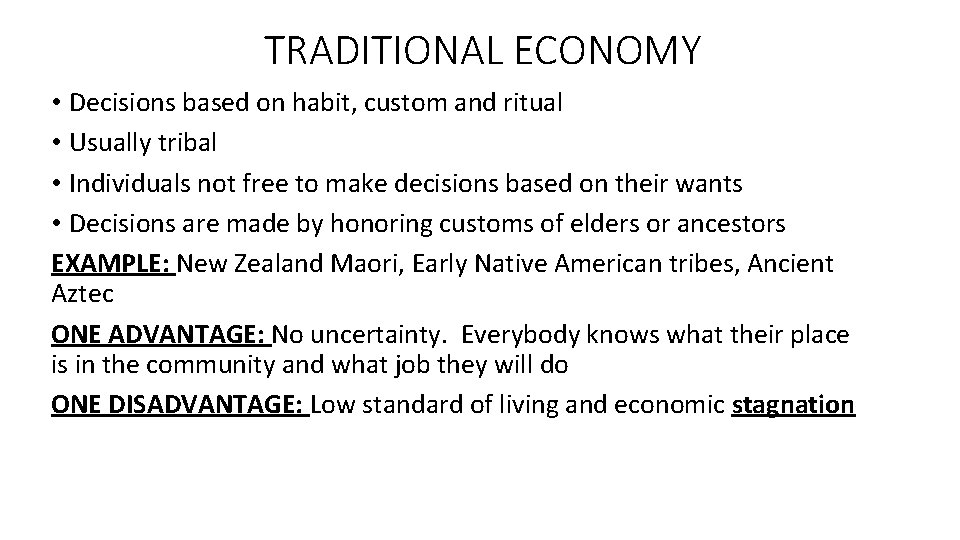 TRADITIONAL ECONOMY

• Decisions based on habit, custom and ritual
• Usually tribal
• Individuals not free to make decisions based on their wants
• Decisions are made by honoring customs of elders or ancestors

EXAMPLE: New Zealand Maori, Early Native American tribes, Ancient Aztec

ONE ADVANTAGE: No uncertainty. Everybody knows what their place is in the community and what job they will do

ONE DISADVANTAGE: Low standard of living and economic stagnation